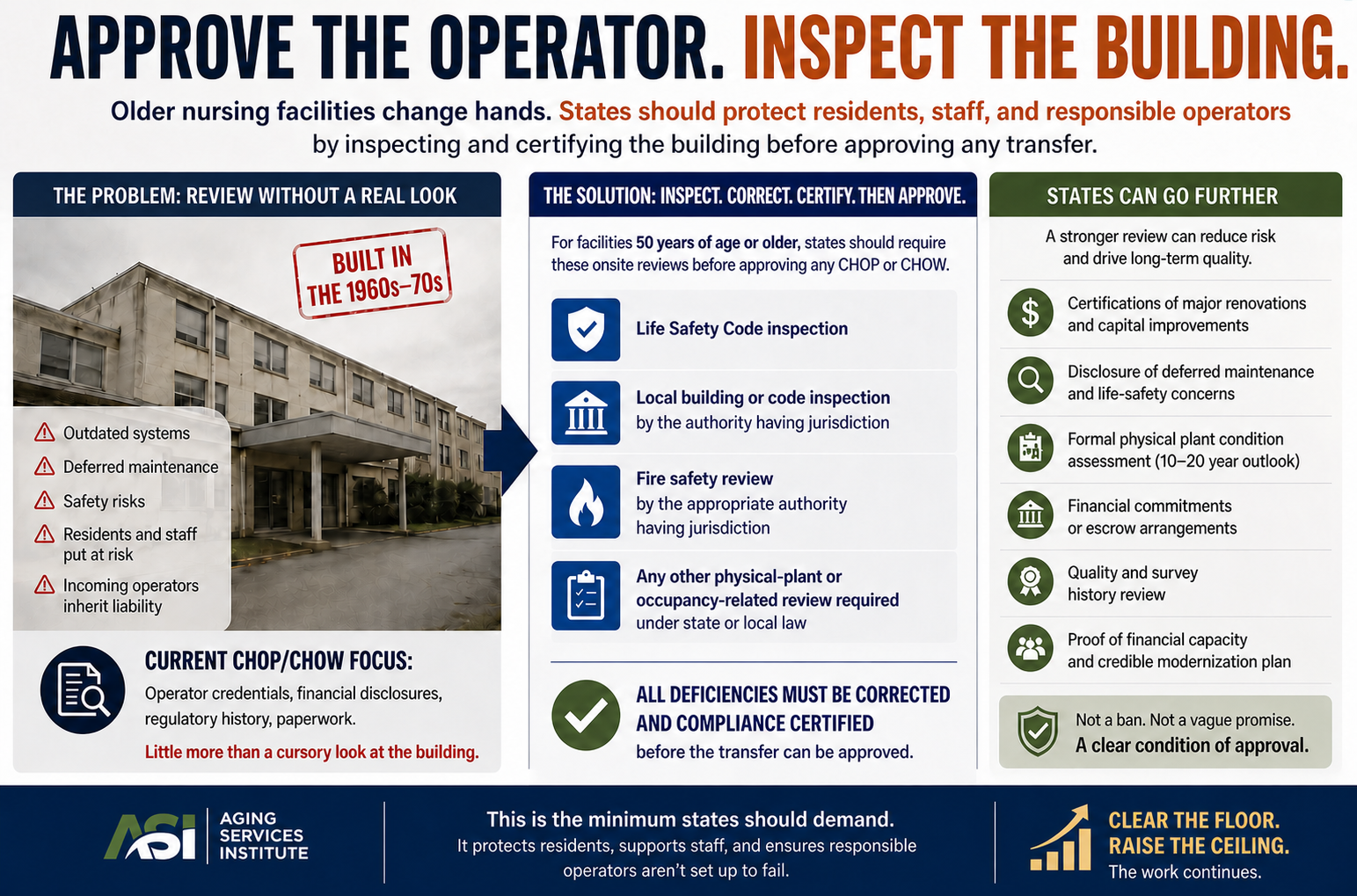 APPROVE THE OPERATOR. INSPECT THE BUILDING.

Older nursing facilities change hands. States should protect residents, staff, and responsible operators by inspecting and certifying the building before approving any transfer.

THE PROBLEM: REVIEW WITHOUT A REAL LOOK

BUILT IN THE 1960s–70s

Outdated systems
Deferred maintenance
Safety risks
Residents and staff put at risk
Incoming operators inherit liability

CURRENT CHOP/CHOW FOCUS:
Operator credentials, financial disclosures, regulatory history, paperwork.
Little more than a cursory look at the building.

THE SOLUTION: INSPECT. CORRECT. CERTIFY. THEN APPROVE.

For facilities 50 years of age or older, states should require these onsite reviews before approving any CHOP or CHOW.

Life Safety Code inspection

Local building or code inspection by the authority having jurisdiction

Fire safety review by the appropriate authority having jurisdiction

Any other physical-plant or occupancy-related review required under state or local law

ALL DEFICIENCIES MUST BE CORRECTED AND COMPLIANCE CERTIFIED before the transfer can be approved.

STATES CAN GO FURTHER

A stronger review can reduce risk and drive long-term quality.

Certifications of major renovations and capital improvements

Disclosure of deferred maintenance and life-safety concerns

Formal physical plant condition assessment (10–20 year outlook)

Financial commitments or escrow arrangements

Quality and survey history review

Proof of financial capacity and credible modernization plan

Not a ban. Not a vague promise.
A clear condition of approval.

ASI AGING SERVICES INSTITUTE

This is the minimum states should demand.
It protects residents, supports staff, and ensures responsible operators aren't set up to fail.

CLEAR THE FLOOR.
RAISE THE CEILING.
The work continues.